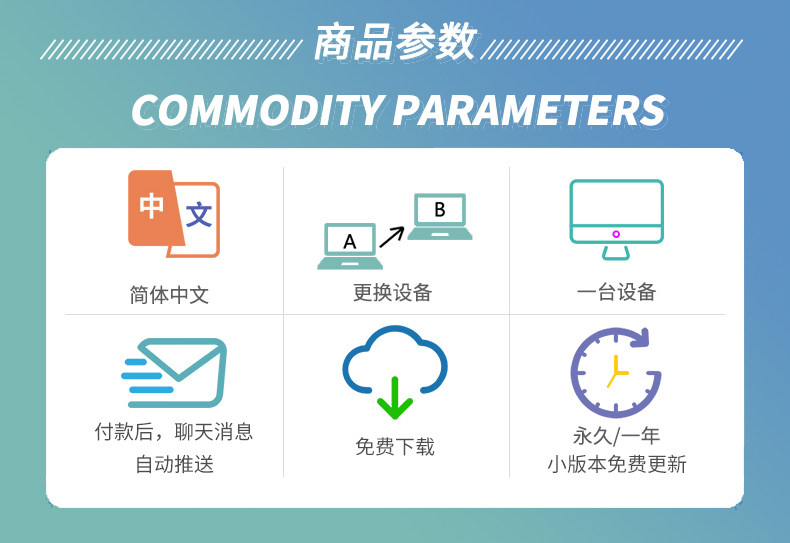 商品参数

COMMODITY PARAMETERS

中 文

简体中文

A B

更换设备

一台设备

付款后，聊天消息自动推送

免费下载

永久/一年
小版本免费更新